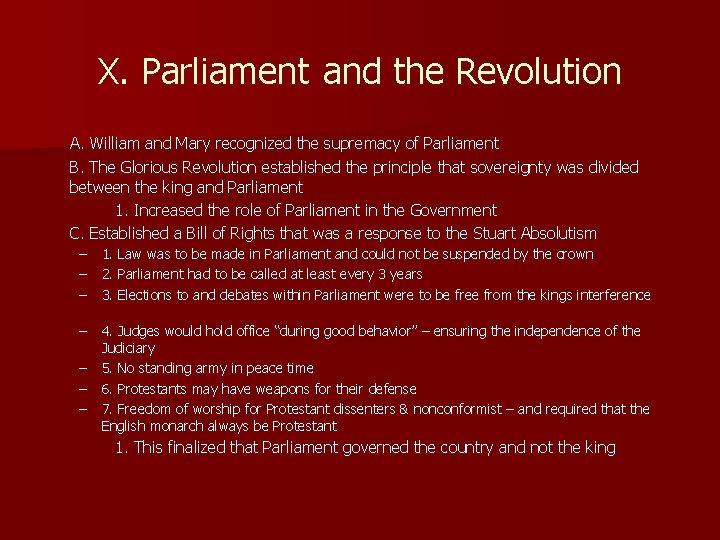 X. Parliament and the Revolution

A. William and Mary recognized the supremacy of Parliament

B. The Glorious Revolution established the principle that sovereignty was divided between the king and Parliament

1. Increased the role of Parliament in the Government

C. Established a Bill of Rights that was a response to the Stuart Absolutism

– 1. Law was to be made in Parliament and could not be suspended by the crown
– 2. Parliament had to be called at least every 3 years
– 3. Elections to and debates within Parliament were to be free from the kings interference
– 4. Judges would hold office “during good behavior” – ensuring the independence of the Judiciary
– 5. No standing army in peace time
– 6. Protestants may have weapons for their defense
– 7. Freedom of worship for Protestant dissenters & nonconformist – and required that the English monarch always be Protestant

1. This finalized that Parliament governed the country and not the king